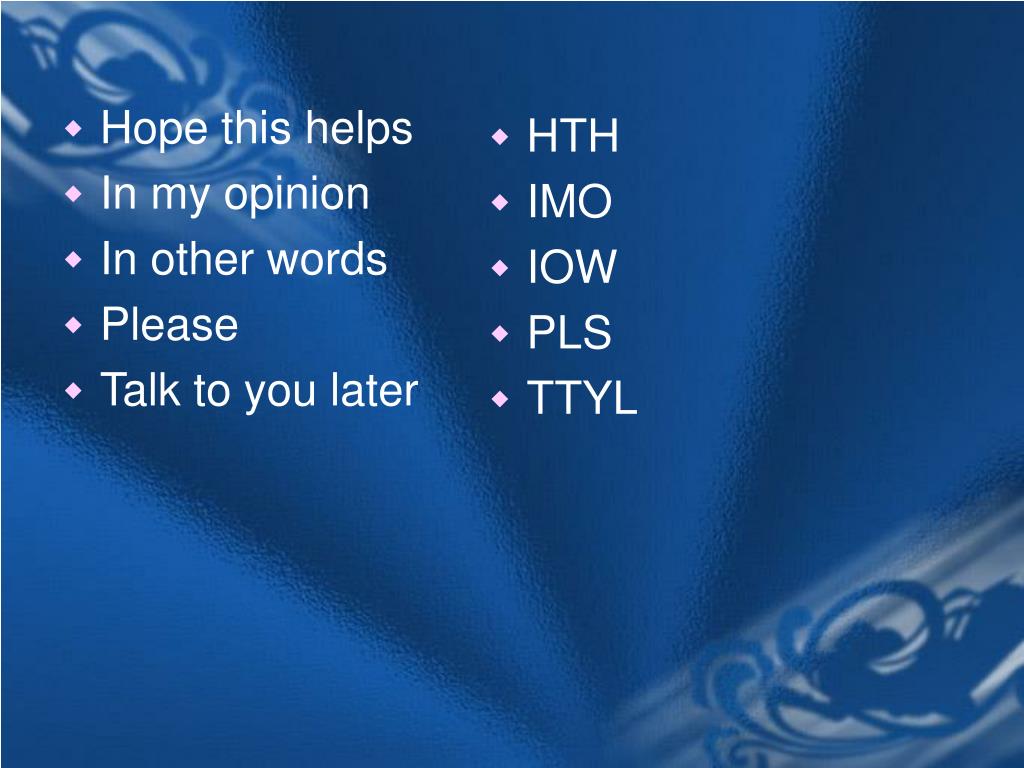 - Hope this helps
- In my opinion
- In other words
- Please
- Talk to you later

- HTH
- IMO
- IOW
- PLS
- TTYL